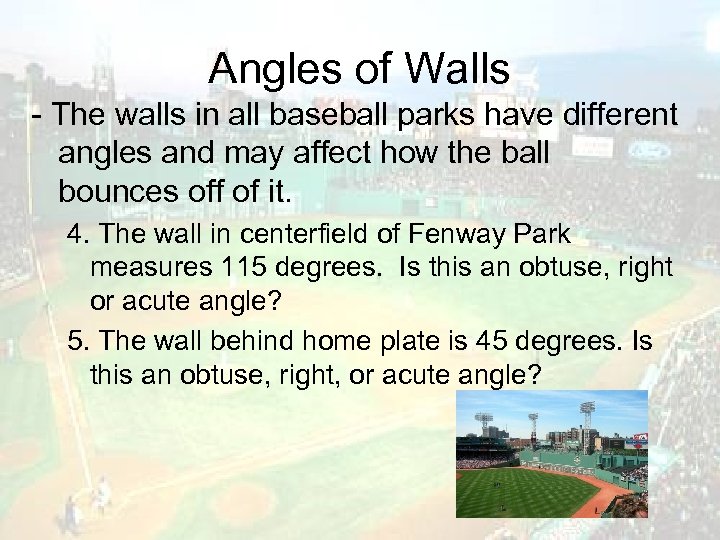 Angles of Walls

- The walls in all baseball parks have different angles and may affect how the ball bounces off of it.

4. The wall in centerfield of Fenway Park measures 115 degrees. Is this an obtuse, right or acute angle?

5. The wall behind home plate is 45 degrees. Is this an obtuse, right, or acute angle?